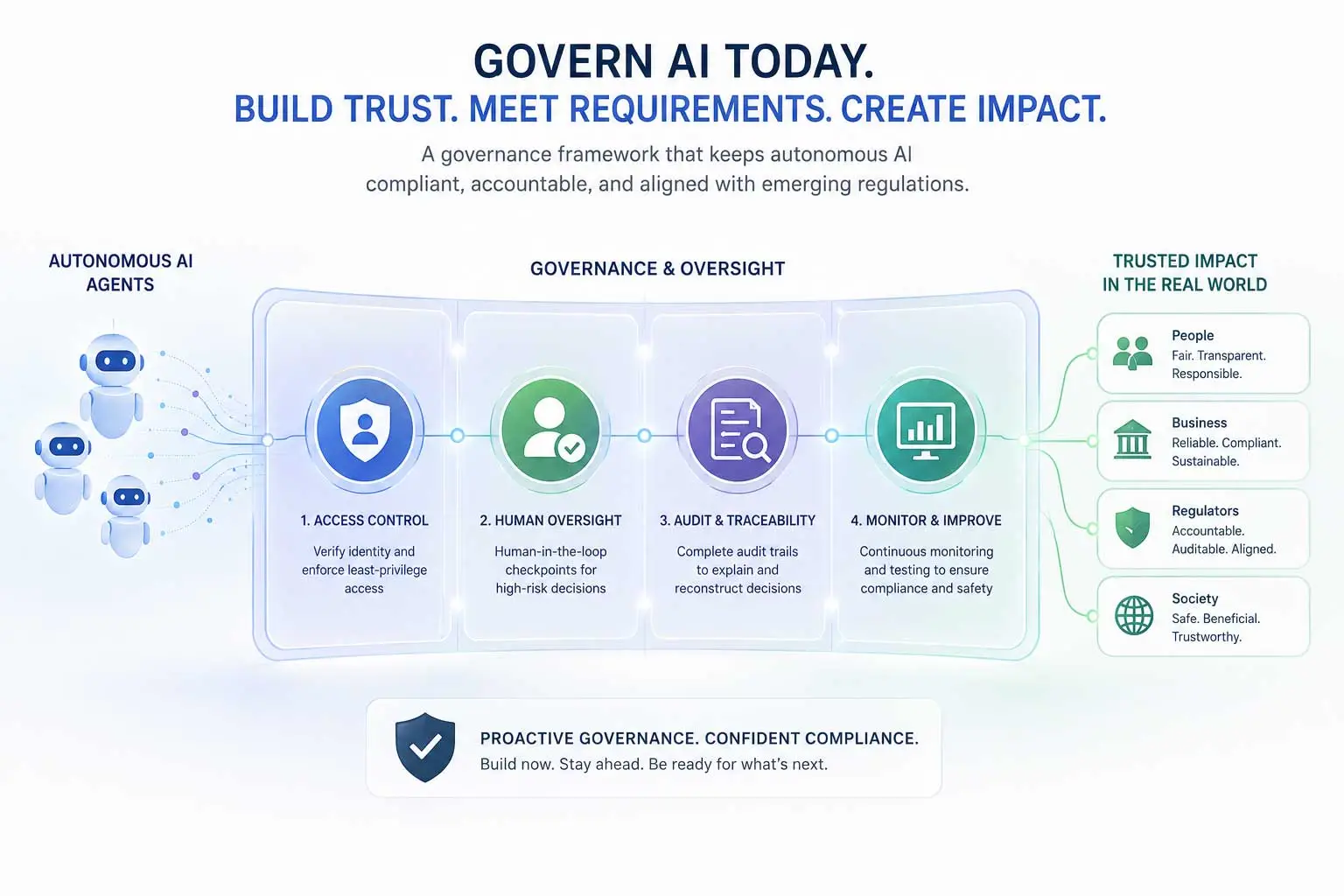 GOVERN AI TODAY.
BUILD TRUST. MEET REQUIREMENTS. CREATE IMPACT.

A governance framework that keeps autonomous AI compliant, accountable, and aligned with emerging regulations.

AUTONOMOUS AI AGENTS

GOVERNANCE & OVERSIGHT

1. ACCESS CONTROL
Verify identity and enforce least-privilege access

2. HUMAN OVERSIGHT
Human-in-the-loop checkpoints for high-risk decisions

3. AUDIT & TRACEABILITY
Complete audit trails to explain and reconstruct decisions

4. MONITOR & IMPROVE
Continuous monitoring and testing to ensure compliance and safety

TRUSTED IMPACT IN THE REAL WORLD

People
Fair. Transparent. Responsible.

Business
Reliable. Compliant. Sustainable.

Regulators
Accountable. Auditable. Aligned.

Society
Safe. Beneficial. Trustworthy.

PROACTIVE GOVERNANCE. CONFIDENT COMPLIANCE.
Build now. Stay ahead. Be ready for what's next.